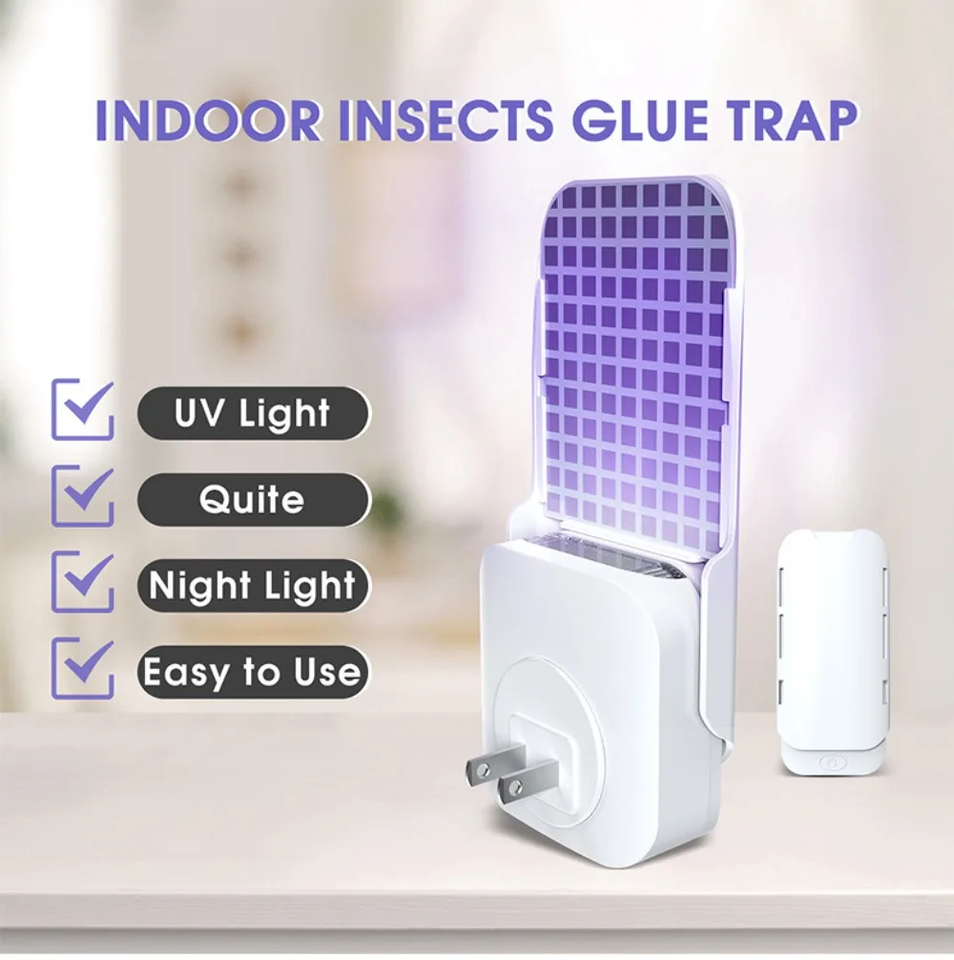 INDOOR INSECTS GLUE TRAP

UV Light

Quite

Night Light

Easy to Use